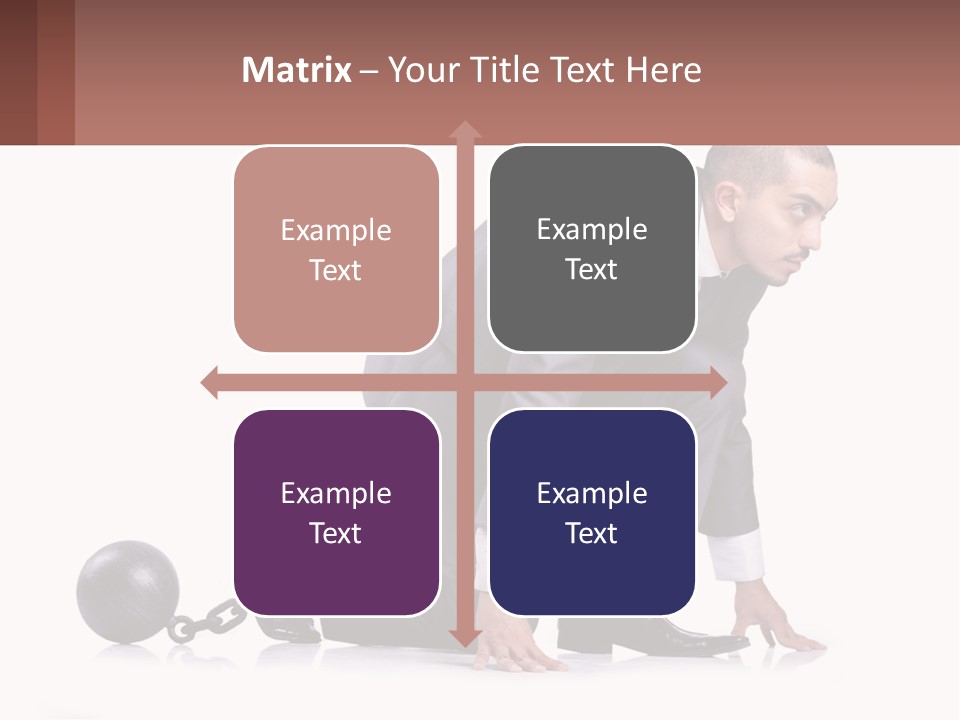 Matrix – Your Title Text Here

Example Text

Example Text

Example Text

Example Text